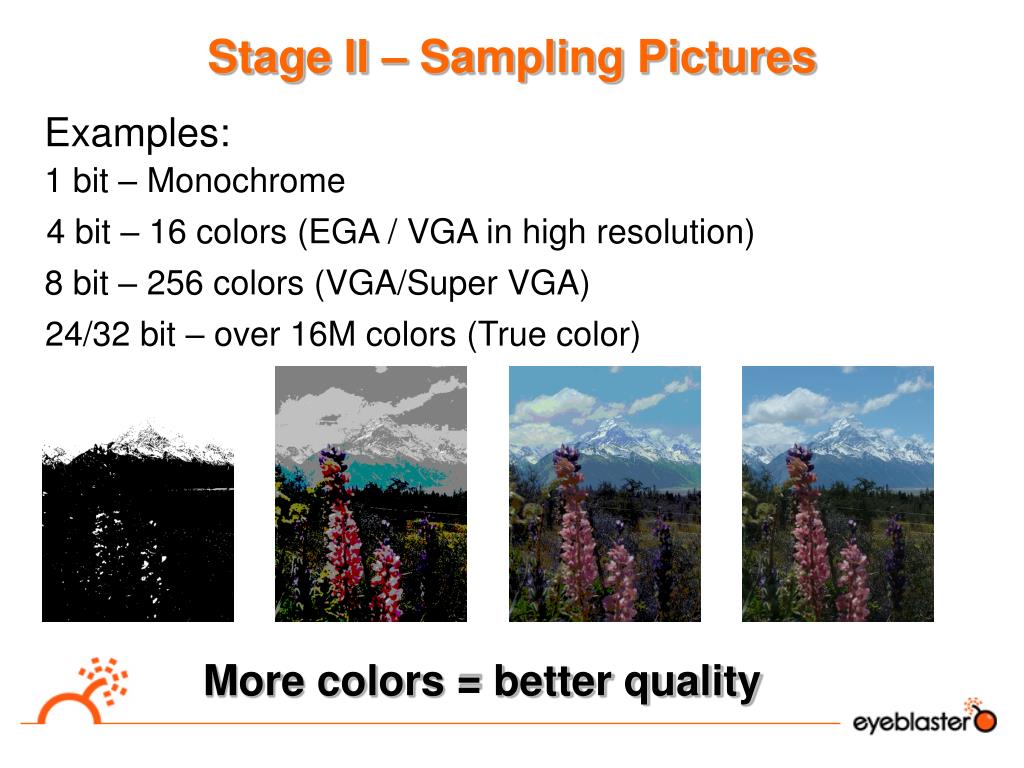 Stage II – Sampling Pictures

Examples:

1 bit – Monochrome

4 bit – 16 colors (EGA / VGA in high resolution)

8 bit – 256 colors (VGA/Super VGA)

24/32 bit – over 16M colors (True color)

More colors = better quality

eyeblaster